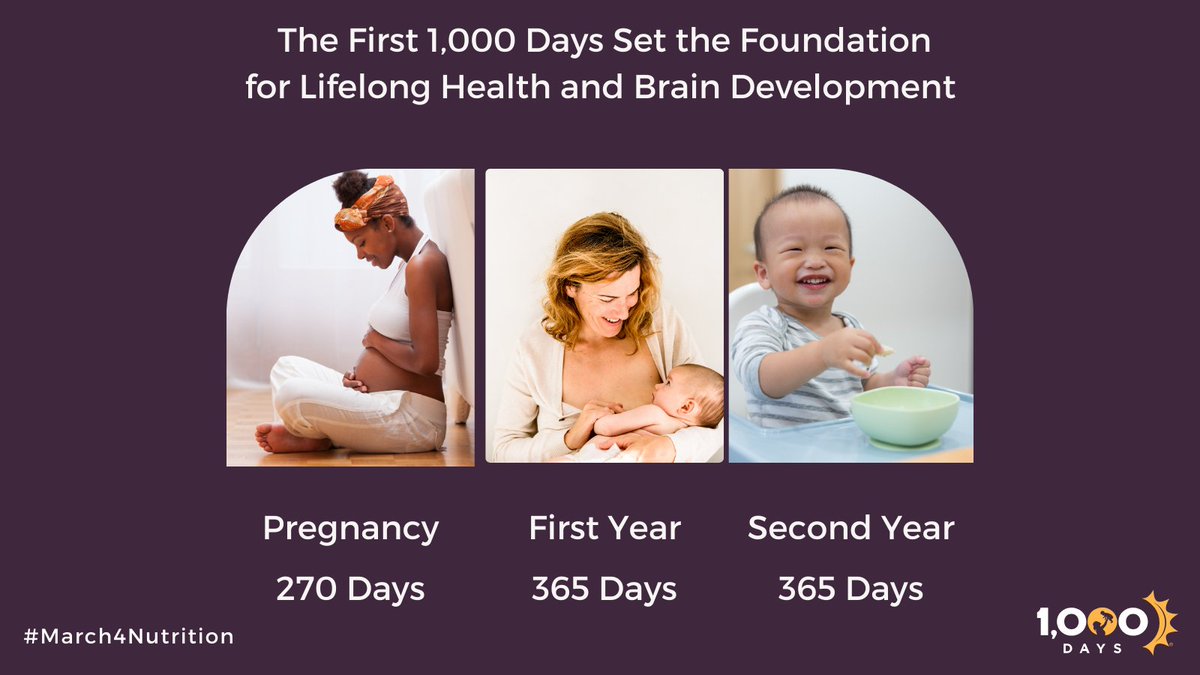 The First 1,000 Days Set the Foundation for Lifelong Health and Brain Development

Pregnancy
270 Days

First Year
365 Days

Second Year
365 Days

#March4Nutrition

1,000 DAYS